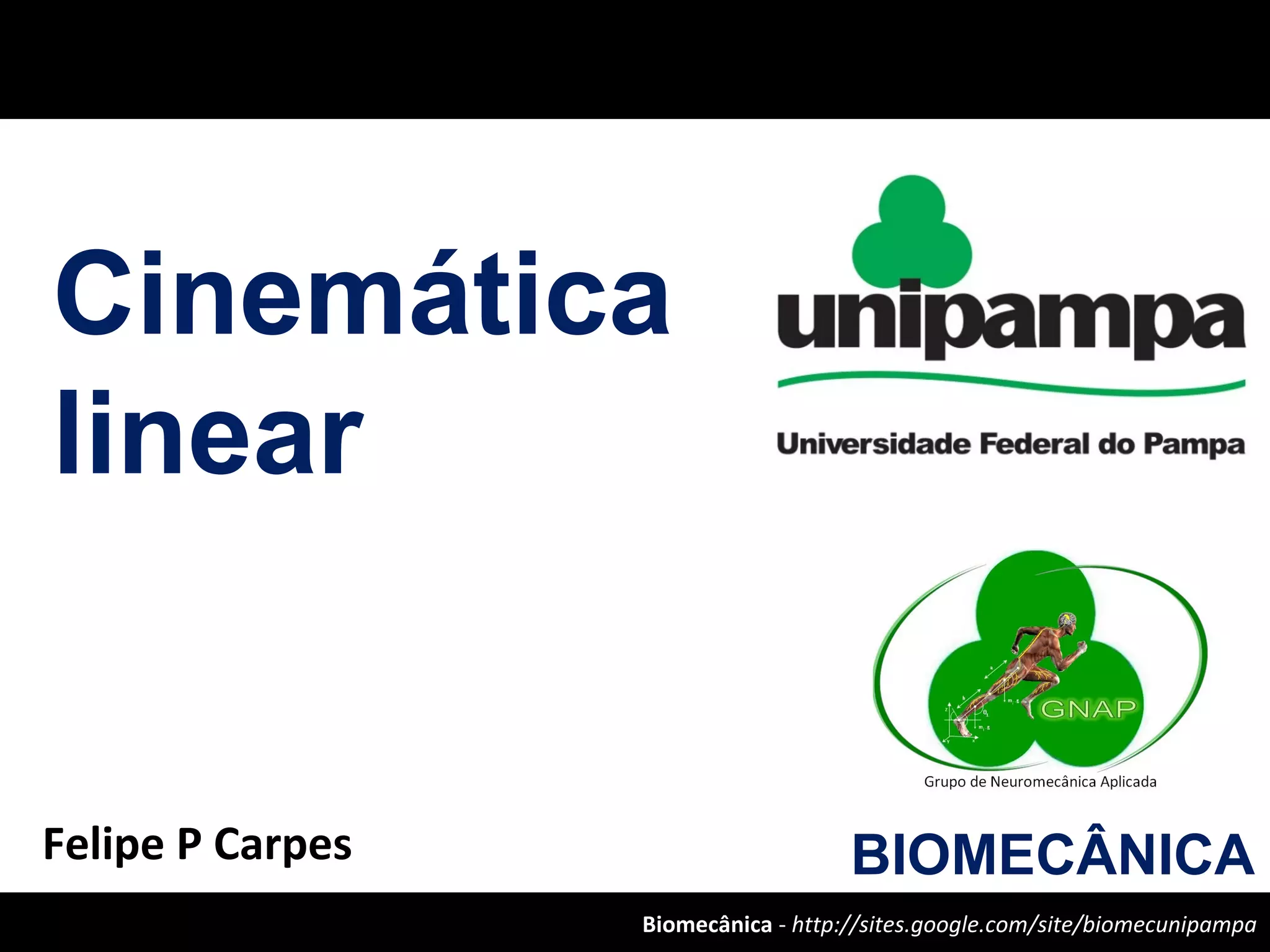 Cinemática linear

unipampa

Universidade Federal do Pampa

GNAP

Grupo de Neuromecânica Aplicada

Felipe P Carpes

BIOMECÂNICA

Biomecânica - http://sites.google.com/site/biomecunipampa